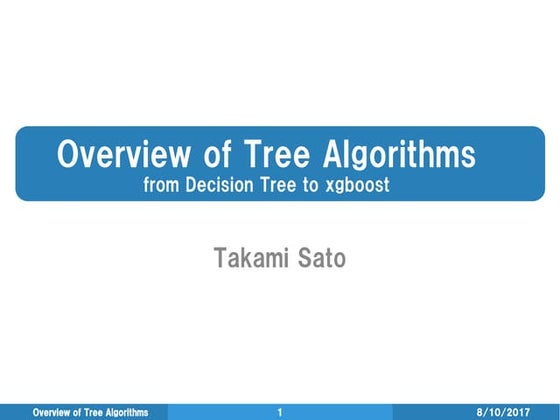 Overview of Tree Algorithms
from Decision Tree to xgboost

Takami Sato

Overview of Tree Algorithms 1 8/10/2017